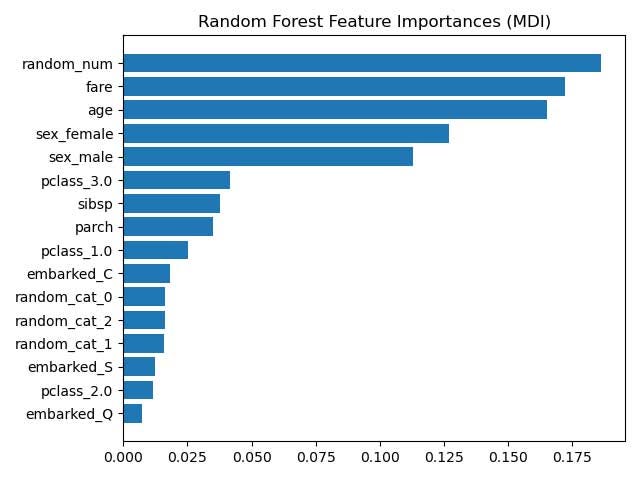 Random Forest Feature Importances (MDI)

random_num
fare
age
sex_female
sex_male
pclass_3.0
sibsp
parch
pclass_1.0
embarked_C
random_cat_0
random_cat_2
random_cat_1
embarked_S
pclass_2.0
embarked_Q

0.000 0.025 0.050 0.075 0.100 0.125 0.150 0.175